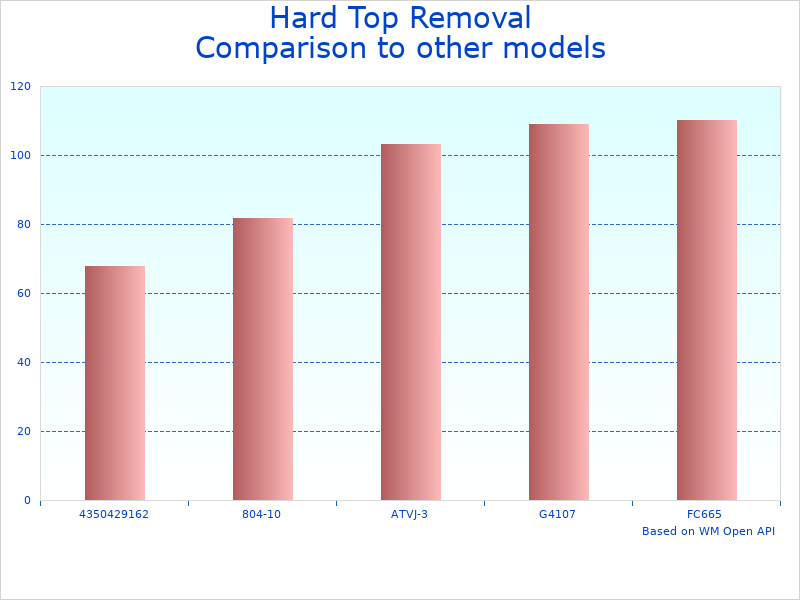 Hard Top Removal
Comparison to other models

120
100
80
60
40
20
0

4350429162
804-10
ATVJ-3
G4107
FC665

Based on WM Open API